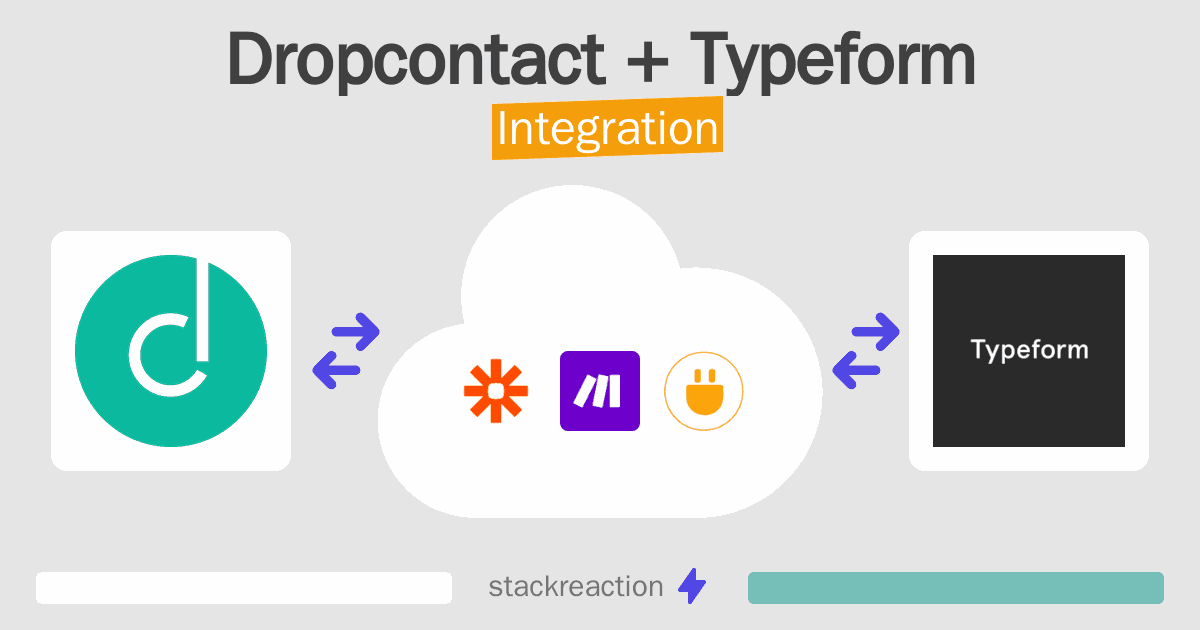 Dropcontact + Typeform
Integration

Typeform

stackreaction